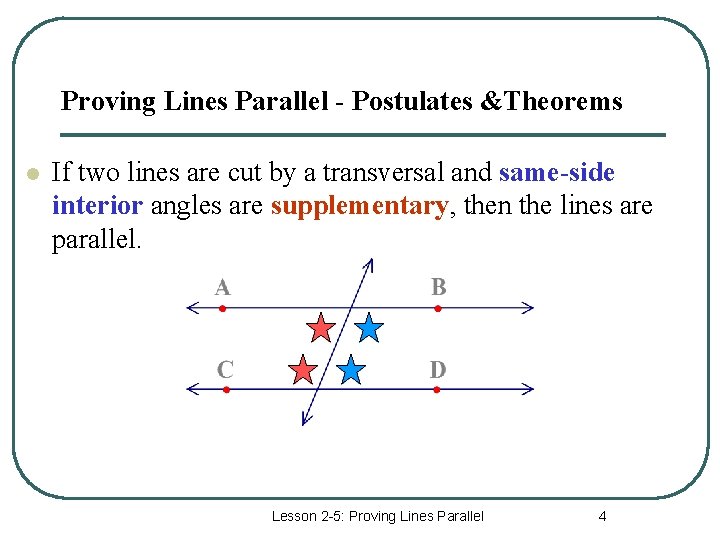 Proving Lines Parallel - Postulates &Theorems

If two lines are cut by a transversal and same-side interior angles are supplementary, then the lines are parallel.

A

B

C

D

Lesson 2-5: Proving Lines Parallel

4